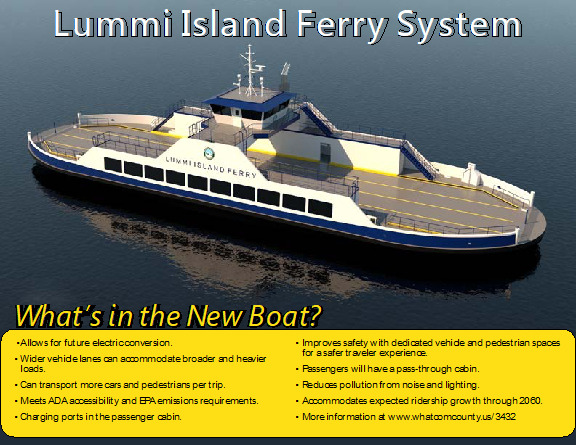 Lummi Island Ferry System

LUMMI ISLAND FERRY

What's in the New Boat?

• Allows for future electric conversion.

• Wider vehicle lanes can accommodate broader and heavier loads.

• Can transport more cars and pedestrians per trip.

• Meets ADA accessibility and EPA emissions requirements.

• Charging ports in the passenger cabin.

• Improves safety with dedicated vehicle and pedestrian spaces for a safer traveler experience.

• Passengers will have a pass-through cabin.

• Reduces pollution from noise and lighting.

• Accommodates expected ridership growth through 2060.

• More information at www.whatcomcounty.us/3432